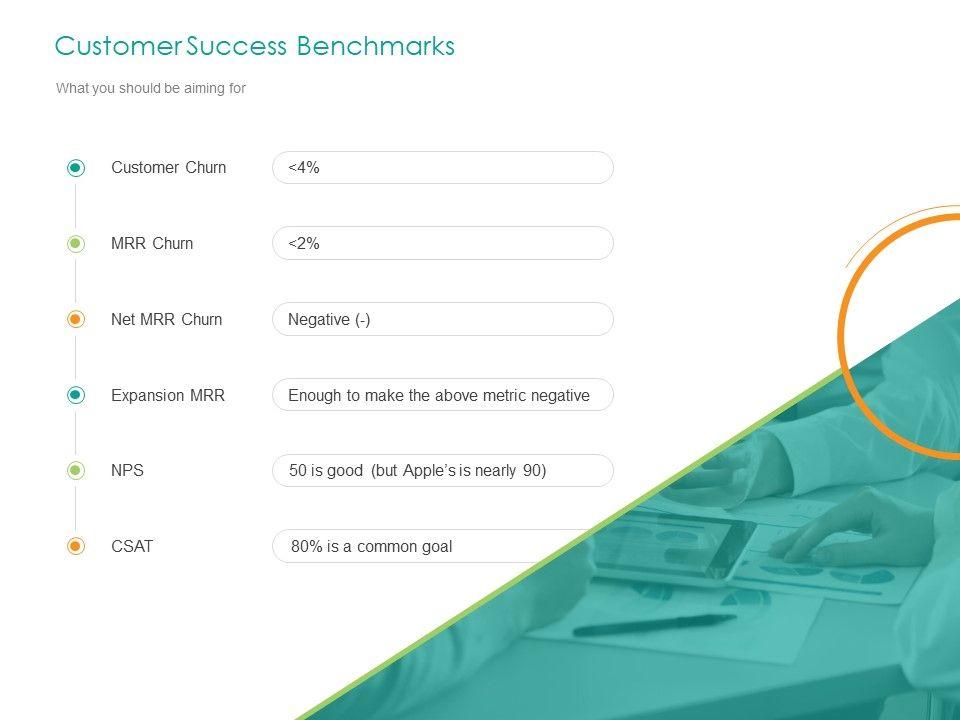 Customer Success Benchmarks

What you should be aiming for

Customer Churn <4%

MRR Churn <2%

Net MRR Churn Negative (-)

Expansion MRR Enough to make the above metric negative

NPS 50 is good (but Apple's is nearly 90)

CSAT 80% is a common goal